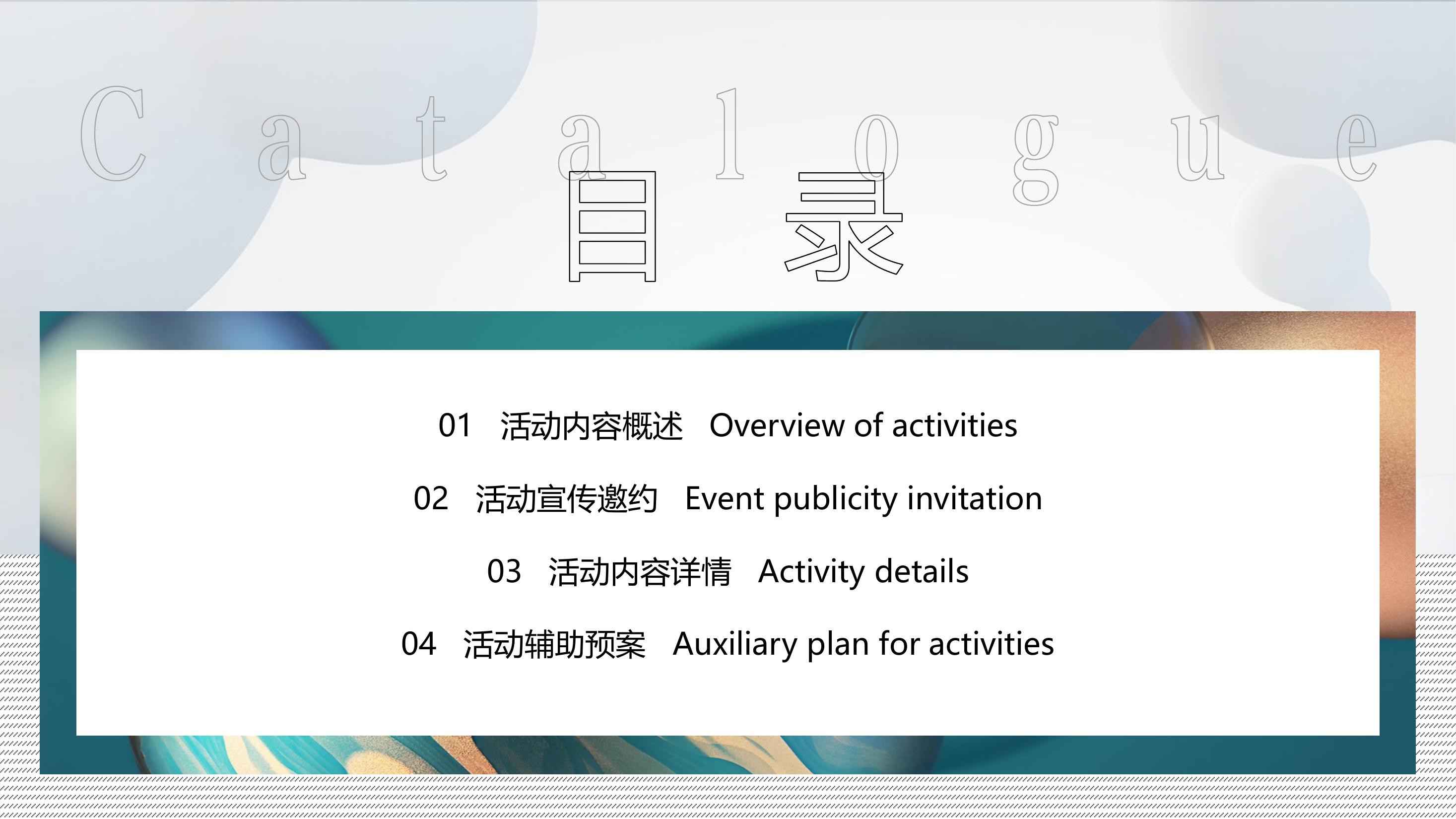 Catalogue

目 录

01 活动内容概述 Overview of activities

02 活动宣传邀约 Event publicity invitation

03 活动内容详情 Activity details

04 活动辅助预案 Auxiliary plan for activities